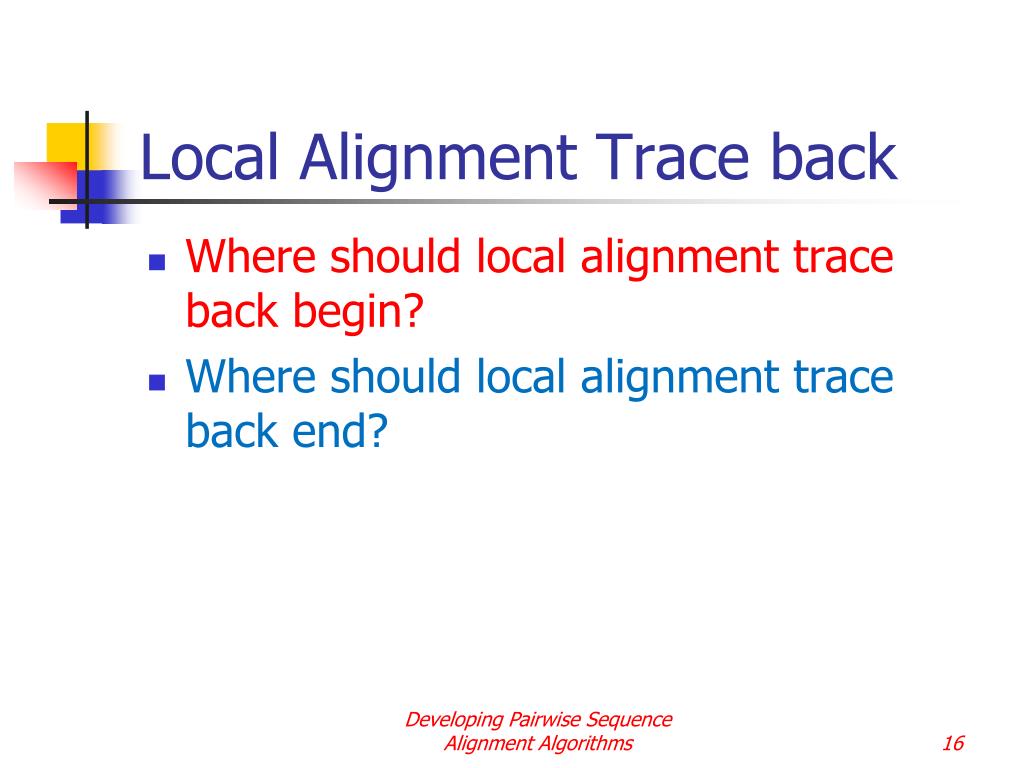 Local Alignment Trace back

- Where should local alignment trace back begin?
- Where should local alignment trace back end?

Developing Pairwise Sequence Alignment Algorithms

16